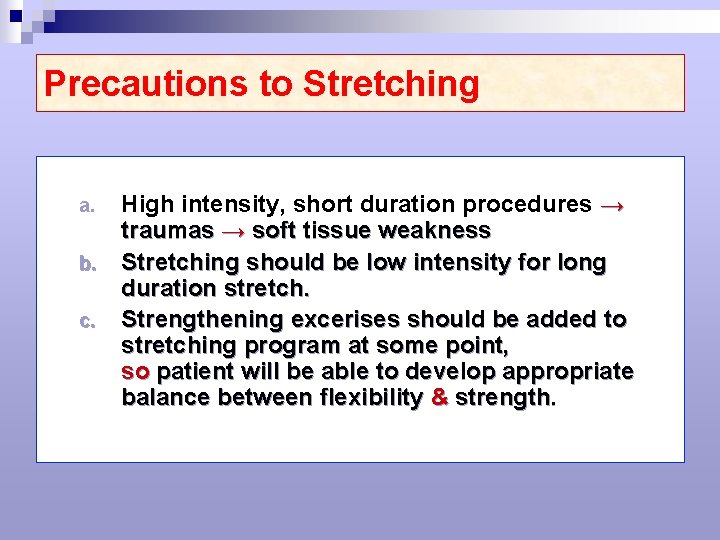 Precautions to Stretching

a. High intensity, short duration procedures → traumas → soft tissue weakness
b. Stretching should be low intensity for long duration stretch.
c. Strengthening excerises should be added to stretching program at some point, so patient will be able to develop appropriate balance between flexibility & strength.